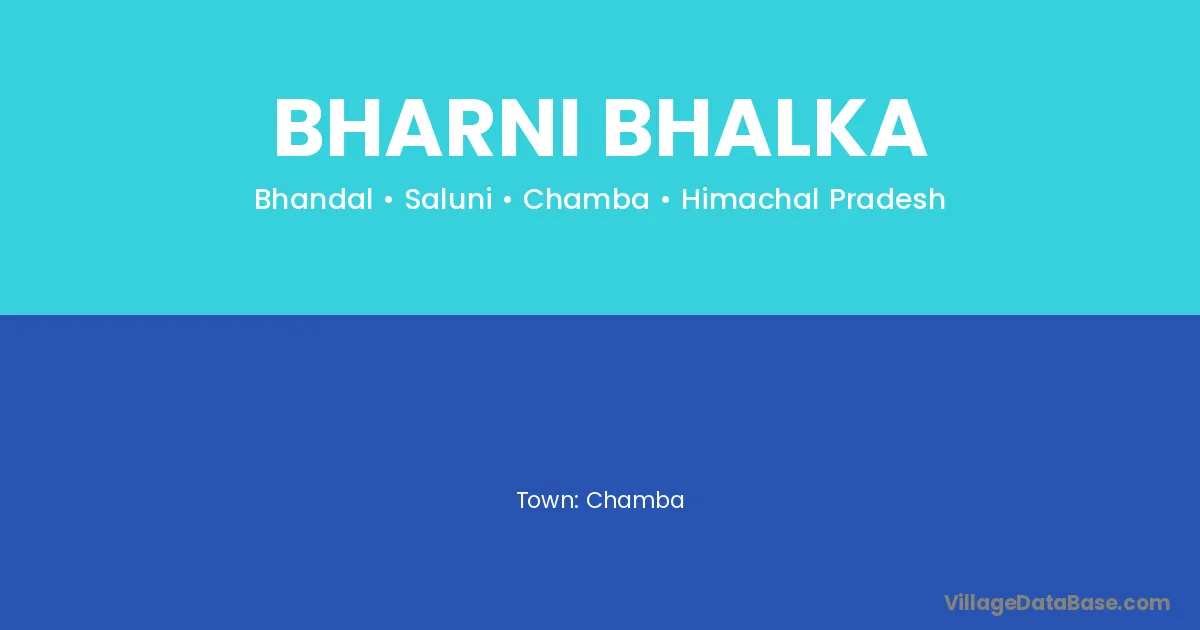 BHARNI BHALKA

Bhandal • Saluni • Chamba • Himachal Pradesh

Town: Chamba

VillageDataBase.com